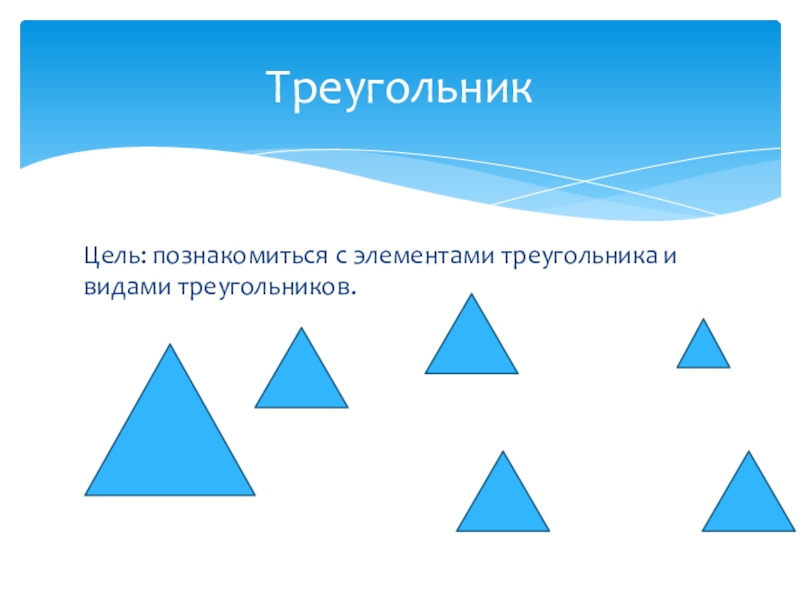 Треугольник

Цель: познакомиться с элементами треугольника и видами треугольников.